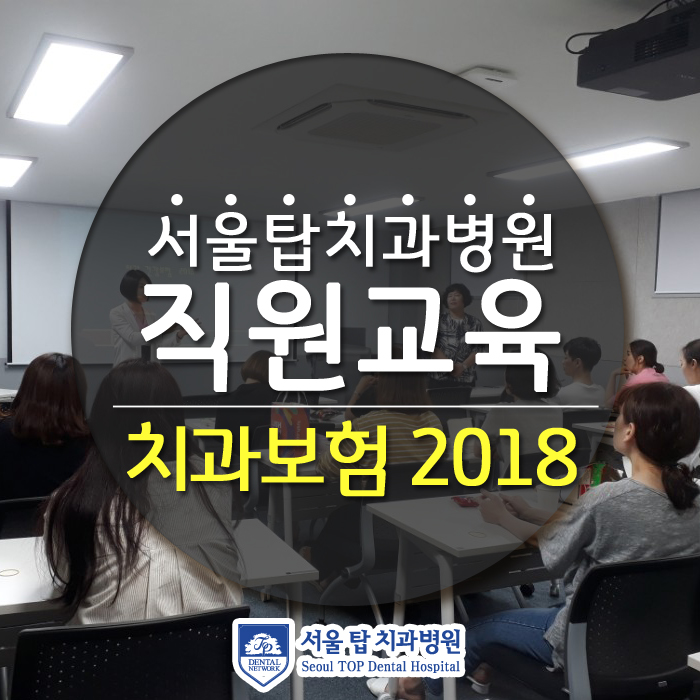 서울탑치과병원

직원교육

치과보험 2018

TOP DENTAL NETWORK

서울 탑 치과병원
Seoul TOP Dental Hospital